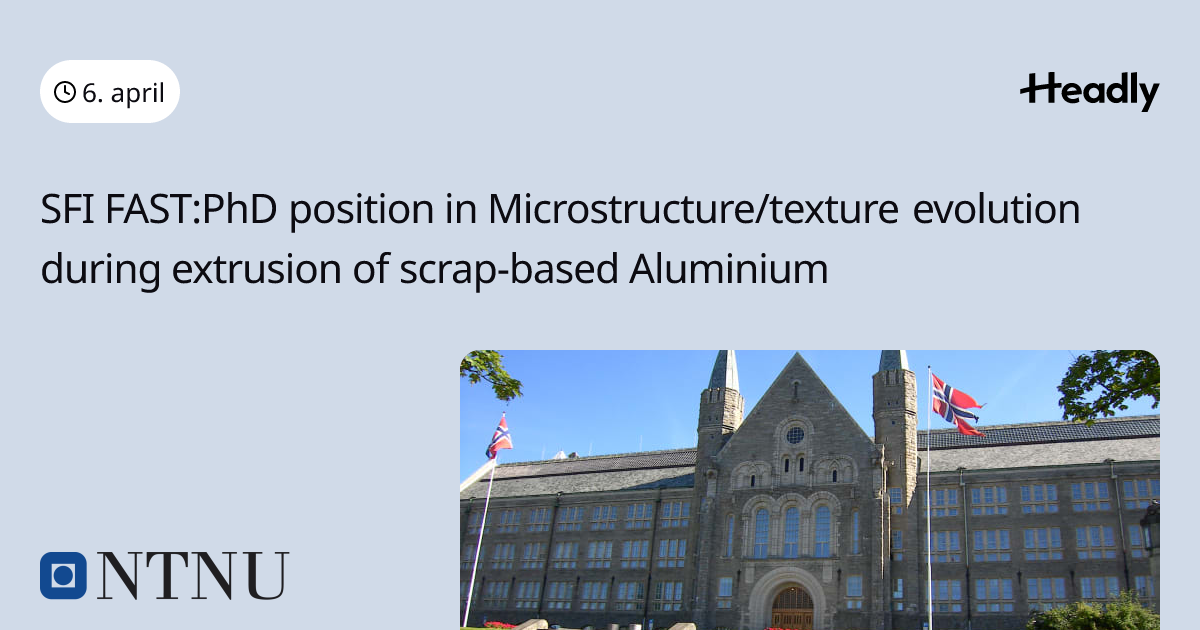 6. april

Headly

SFI FAST:PhD position in Microstructure/texture evolution during extrusion of scrap-based Aluminium

NTNU